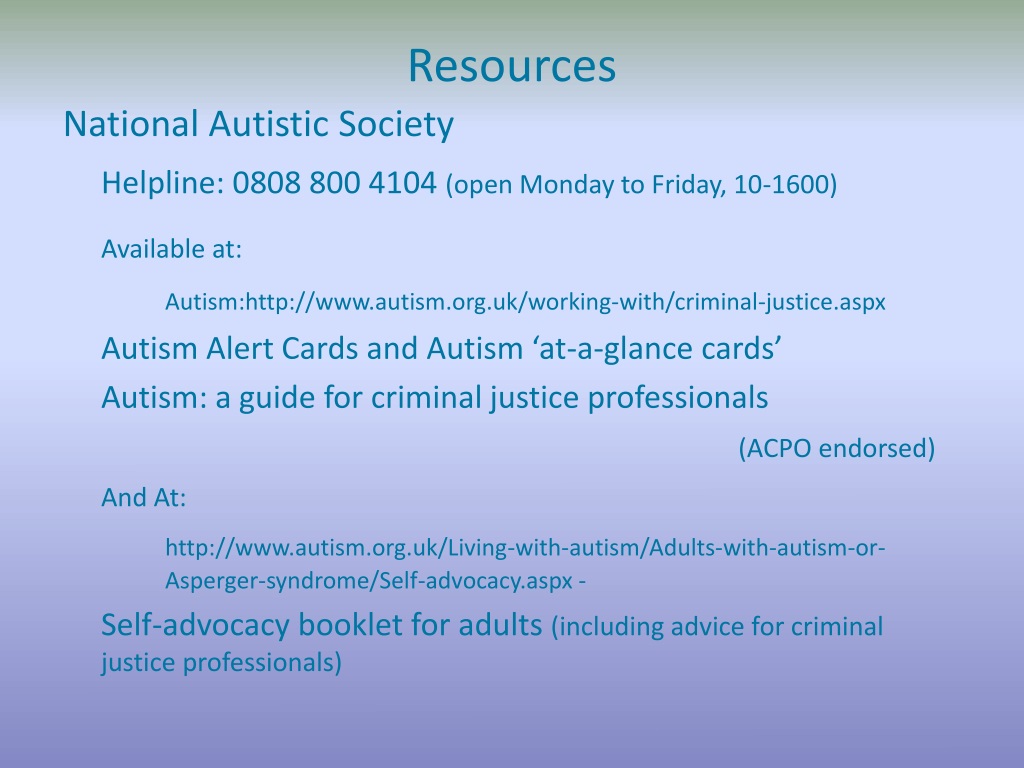 Resources

National Autistic Society

Helpline: 0808 800 4104 (open Monday to Friday, 10-1600)

Available at:

Autism:http://www.autism.org.uk/working-with/criminal-justice.aspx

Autism Alert Cards and Autism ‘at-a-glance cards’

Autism: a guide for criminal justice professionals

(ACPO endorsed)

And At:

http://www.autism.org.uk/Living-with-autism/Adults-with-autism-or-Asperger-syndrome/Self-advocacy.aspx -

Self-advocacy booklet for adults (including advice for criminal justice professionals)